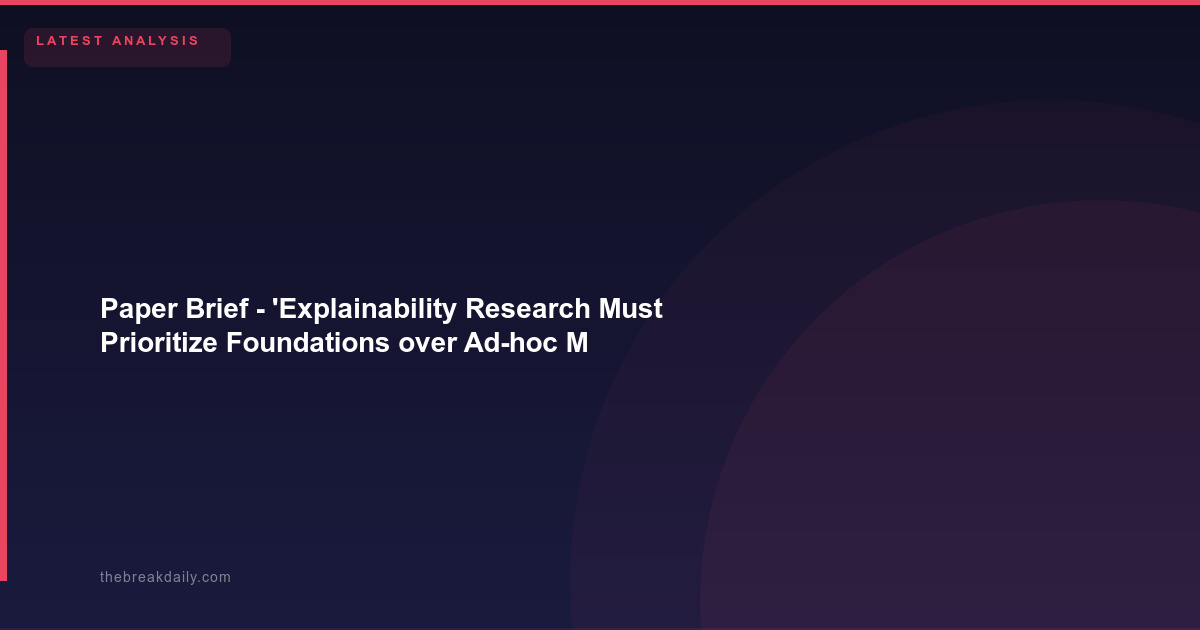 LATEST ANALYSIS

Paper Brief - 'Explainability Research Must Prioritize Foundations over Ad-hoc M

thebreakdaily.com